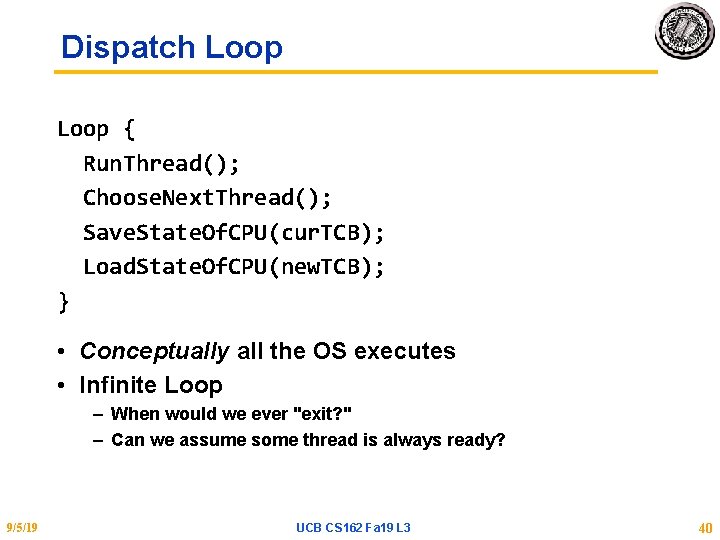 Dispatch Loop

Loop {
RunThread();
ChooseNextThread();
SaveStateOfCPU(curTCB);
LoadStateOfCPU(newTCB);
}

• Conceptually all the OS executes
• Infinite Loop
– When would we ever "exit?"
– Can we assume some thread is always ready?

9/5/19 UCB CS162 Fa19 L3 40